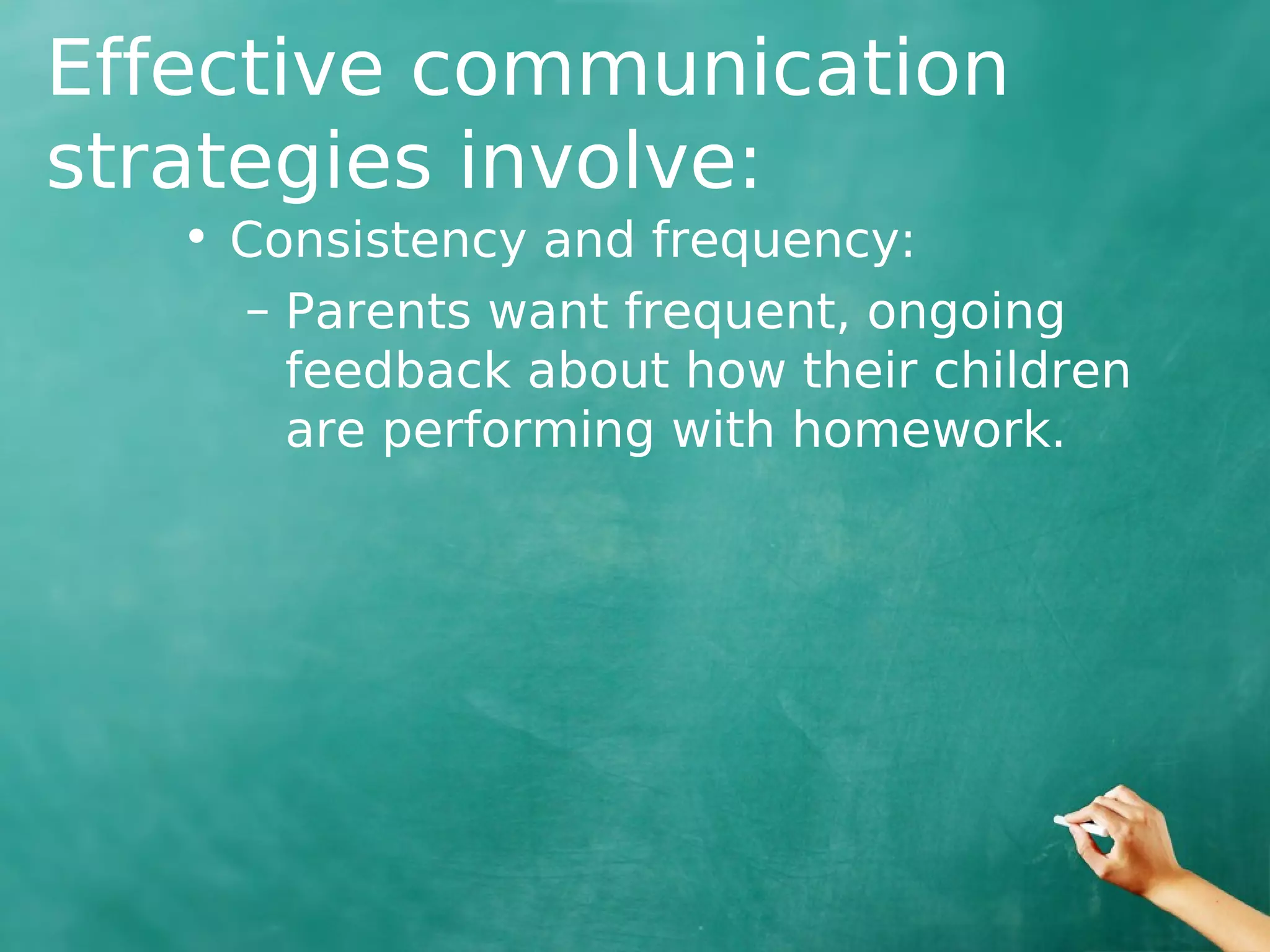 Effective communication strategies involve:

• Consistency and frequency:

– Parents want frequent, ongoing feedback about how their children are performing with homework.